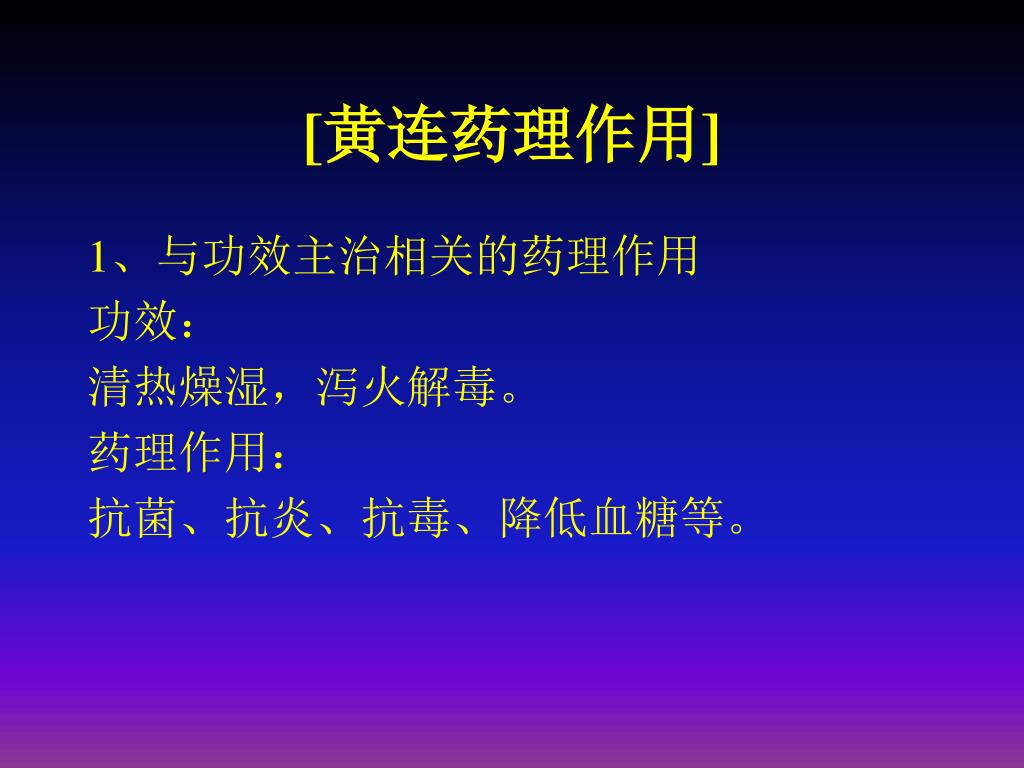 [黄连药理作用]

1、与功效主治相关的药理作用

功效：

清热燥湿，泻火解毒。

药理作用：

抗菌、抗炎、抗毒、降低血糖等。